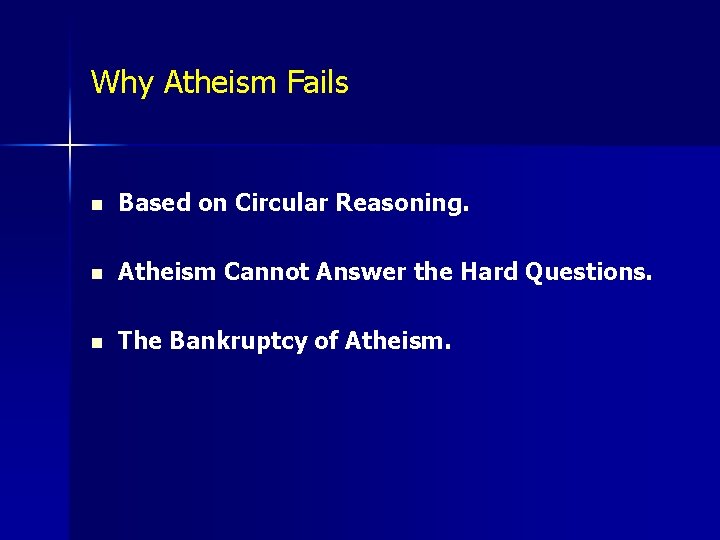 Why Atheism Fails

- Based on Circular Reasoning.
- Atheism Cannot Answer the Hard Questions.
- The Bankruptcy of Atheism.